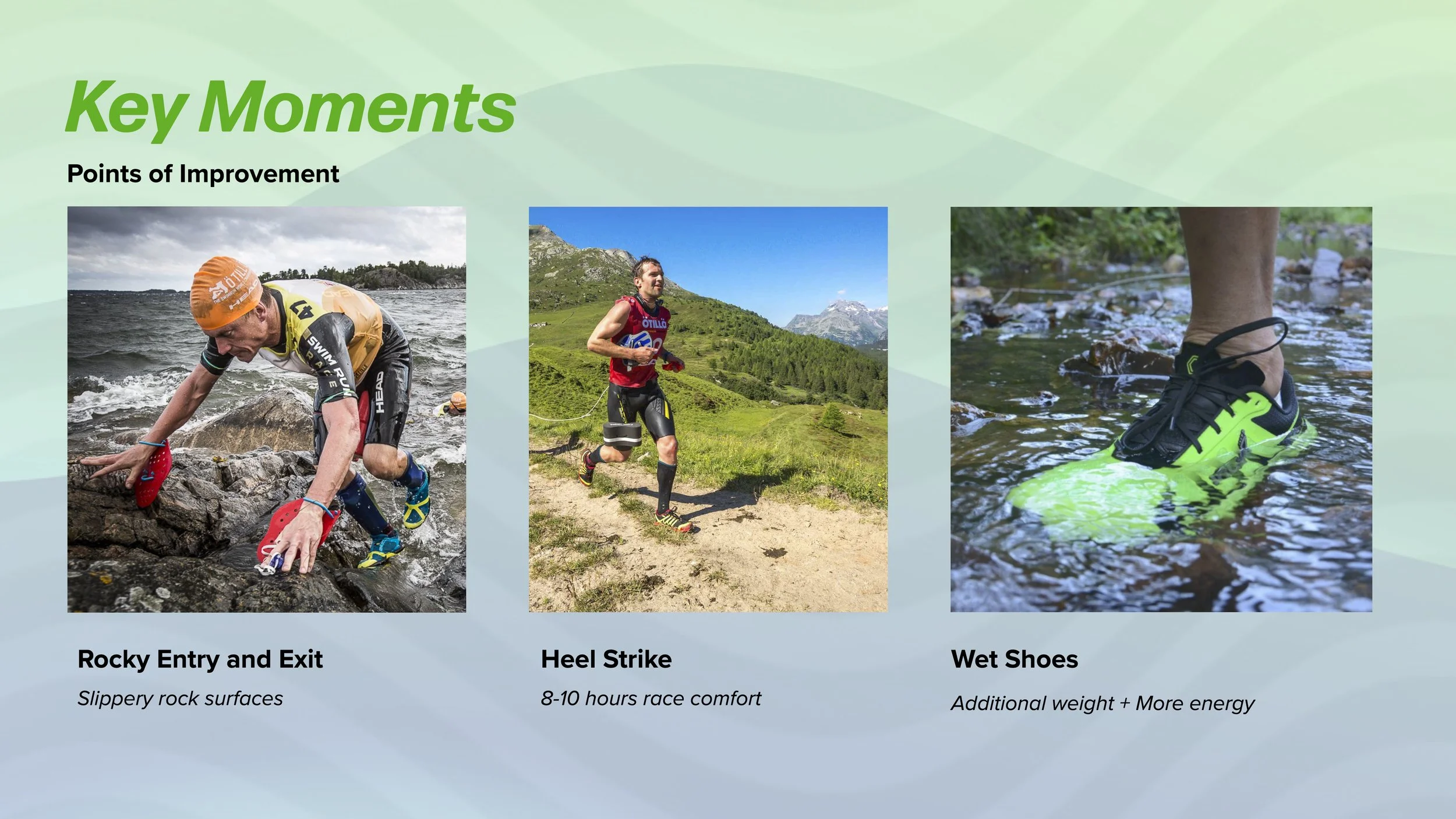 Key Moments

Points of Improvement

ÖTILLÖ
HEAD
47
SWIM RUN RACE
HEAD

ÖTILLÖ

Rocky Entry and Exit

Slippery rock surfaces

Heel Strike

8-10 hours race comfort

Wet Shoes

Additional weight + More energy